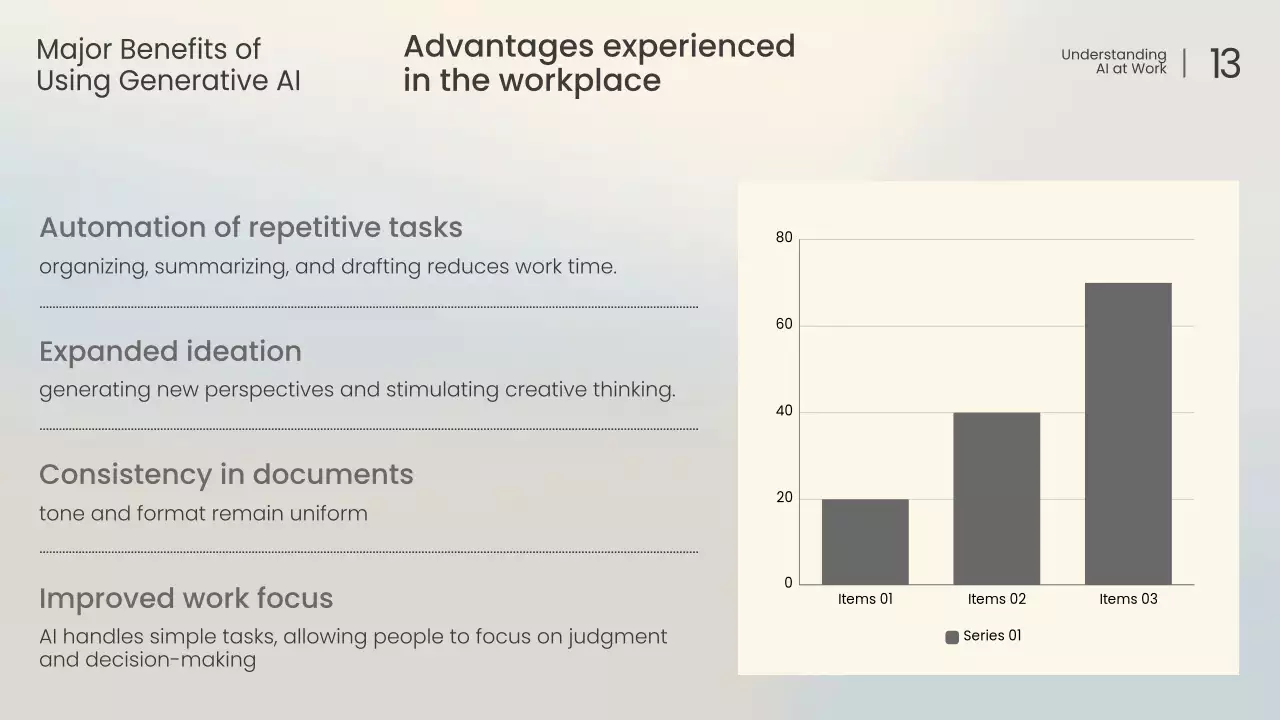 Major Benefits of Using Generative AI

Advantages experienced in the workplace

Understanding AI at Work | 13

Automation of repetitive tasks
organizing, summarizing, and drafting reduces work time.

Expanded ideation
generating new perspectives and stimulating creative thinking.

Consistency in documents
tone and format remain uniform

Improved work focus
AI handles simple tasks, allowing people to focus on judgment and decision-making

80
60
40
20
0
Items 01
Items 02
Items 03
Series 01